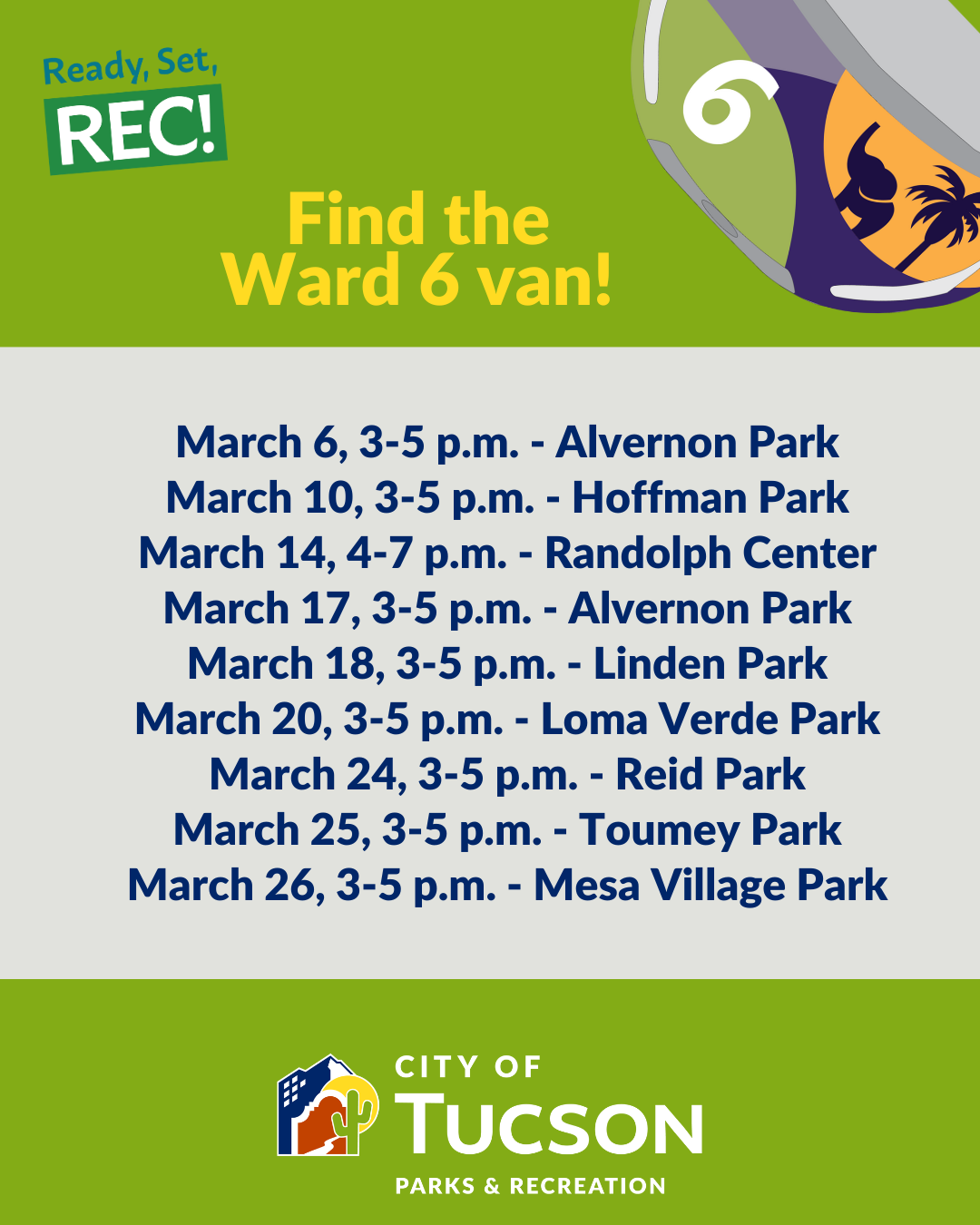 Ready, Set,
REC!

6

Find the
Ward 6 van!

March 6, 3-5 p.m. - Alvernon Park
March 10, 3-5 p.m. - Hoffman Park
March 14, 4-7 p.m. - Randolph Center
March 17, 3-5 p.m. - Alvernon Park
March 18, 3-5 p.m. - Linden Park
March 20, 3-5 p.m. - Loma Verde Park
March 24, 3-5 p.m. - Reid Park
March 25, 3-5 p.m. - Toumey Park
March 26, 3-5 p.m. - Mesa Village Park

CITY OF
TUCSON
PARKS & RECREATION